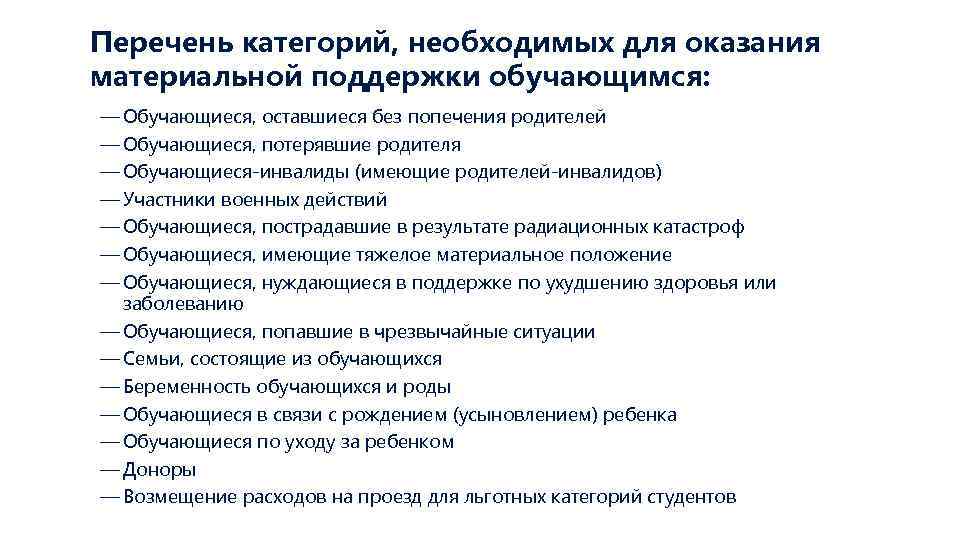 Перечень категорий, необходимых для оказания материальной поддержки обучающимся:

— Обучающиеся, оставшиеся без попечения родителей
— Обучающиеся, потерявшие родителя
— Обучающиеся-инвалиды (имеющие родителей-инвалидов)
— Участники военных действий
— Обучающиеся, пострадавшие в результате радиационных катастроф
— Обучающиеся, имеющие тяжелое материальное положение
— Обучающиеся, нуждающиеся в поддержке по ухудшению здоровья или заболеванию
— Обучающиеся, попавшие в чрезвычайные ситуации
— Семьи, состоящие из обучающихся
— Беременность обучающихся и роды
— Обучающиеся в связи с рождением (усыновлением) ребенка
— Обучающиеся по уходу за ребенком
— Доноры
— Возмещение расходов на проезд для льготных категорий студентов